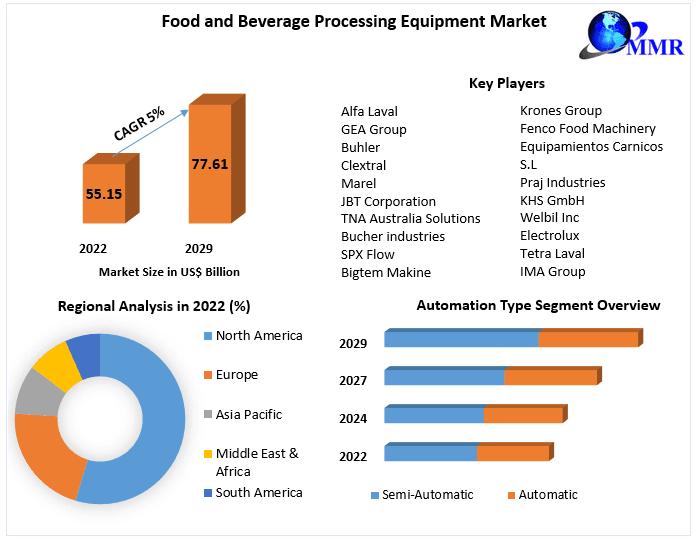 Food and Beverage Processing Equipment Market

MMR

CAGR 5%

55.15

77.61

2022

2029

Market Size in US$ Billion

Key Players

Alfa Laval
GEA Group
Buhler
Clextral
Marel
JBT Corporation
TNA Australia Solutions
Bucher industries
SPX Flow
Bigtem Makine

Krones Group
Fenco Food Machinery
Equipamientos Carnicos S.L
Praj Industries
KHS GmbH
Welbil Inc
Electrolux
Tetra Laval
IMA Group

Regional Analysis in 2022 (%)

North America
Europe
Asia Pacific
Middle East & Africa
South America

Automation Type Segment Overview

2029
2027
2024
2022

Semi-Automatic
Automatic